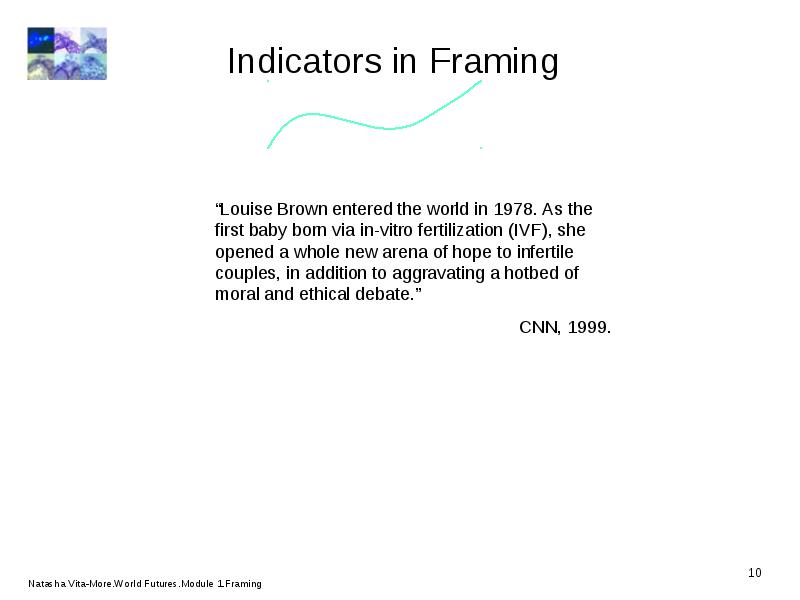 Indicators in Framing

“Louise Brown entered the world in 1978. As the first baby born via in-vitro fertilization (IVF), she opened a whole new arena of hope to infertile couples, in addition to aggravating a hotbed of moral and ethical debate.”

CNN, 1999.

10

Natasha Vita-More.World Futures.Module 1.Framing